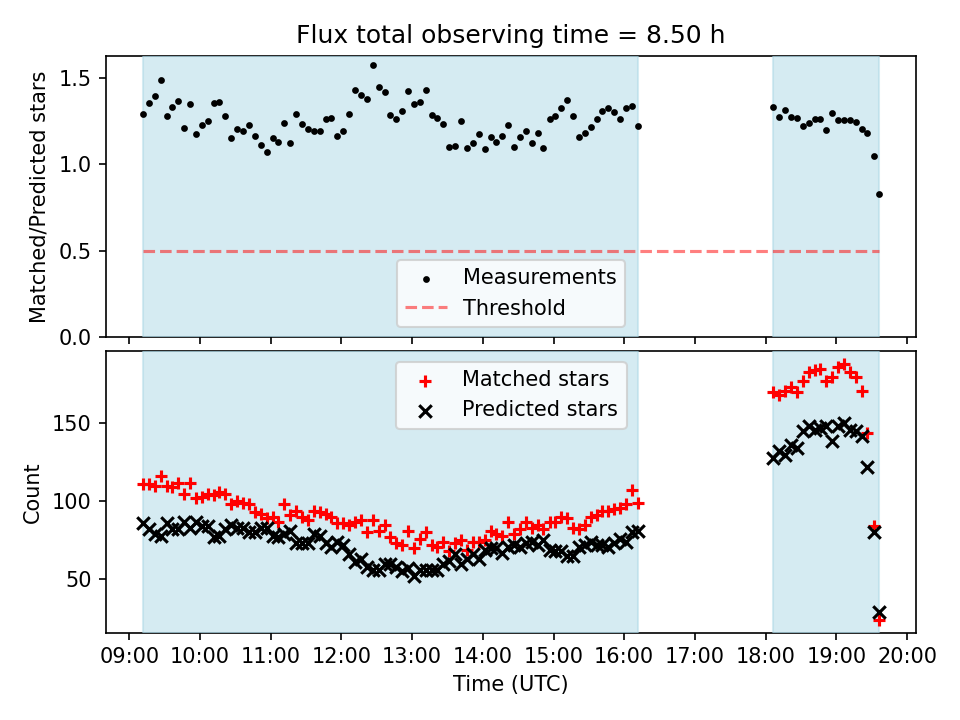 Flux total observing time = 8.50 h

Matched/Predicted stars

1.5
1.0
0.5
0.0

Measurements
Threshold

Matched stars
Predicted stars

Count

150
100
50

09:00 10:00 11:00 12:00 13:00 14:00 15:00 16:00 17:00 18:00 19:00 20:00

Time (UTC)